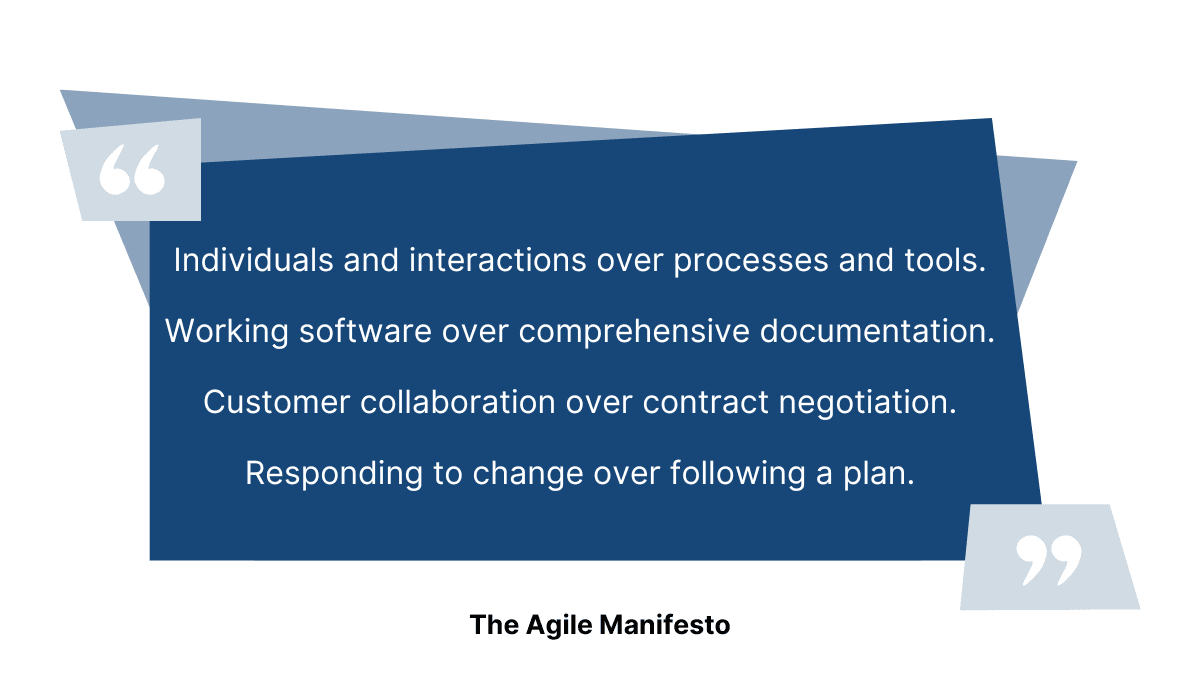 “

Individuals and interactions over processes and tools.

Working software over comprehensive documentation.

Customer collaboration over contract negotiation.

Responding to change over following a plan.

”

The Agile Manifesto